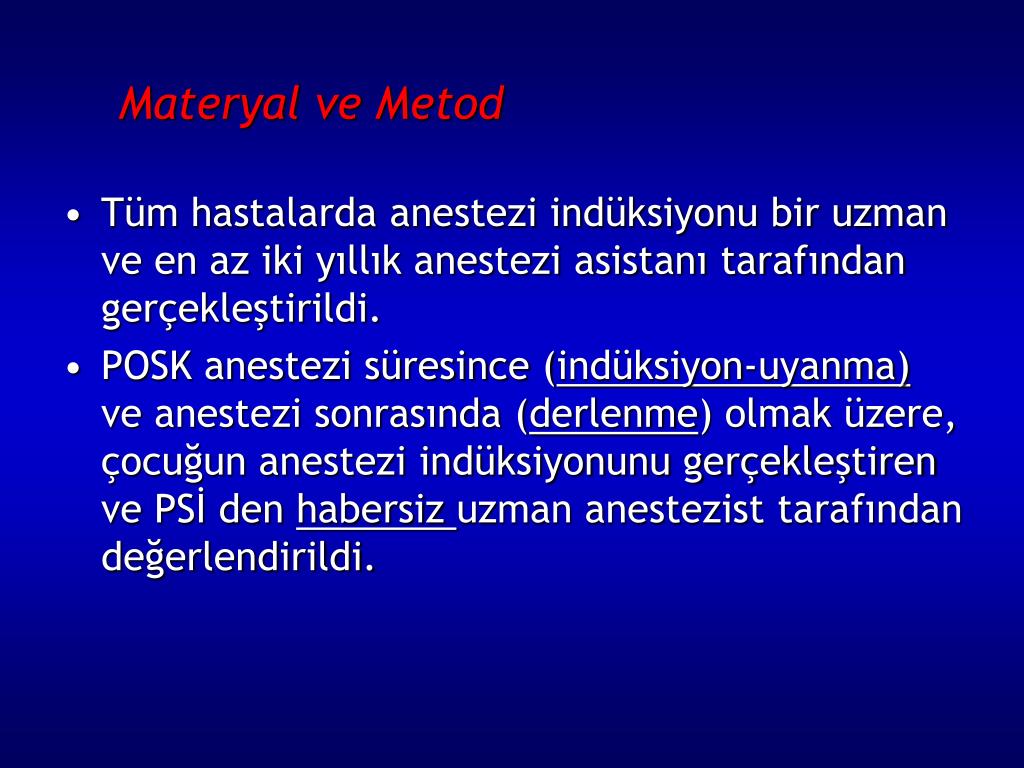 Materyal ve Metod

• Tüm hastalarda anestezi indüksiyonu bir uzman ve en az iki yıllık anestezi asistanı tarafından gerçekleştirildi.

• POSK anestezi süresince (indüksiyon-uyanma) ve anestezi sonrasında (derlenme) olmak üzere, çocuğun anestezi indüksiyonunu gerçekleştiren ve PSİ den habersiz uzman anestezist tarafından değerlendirildi.